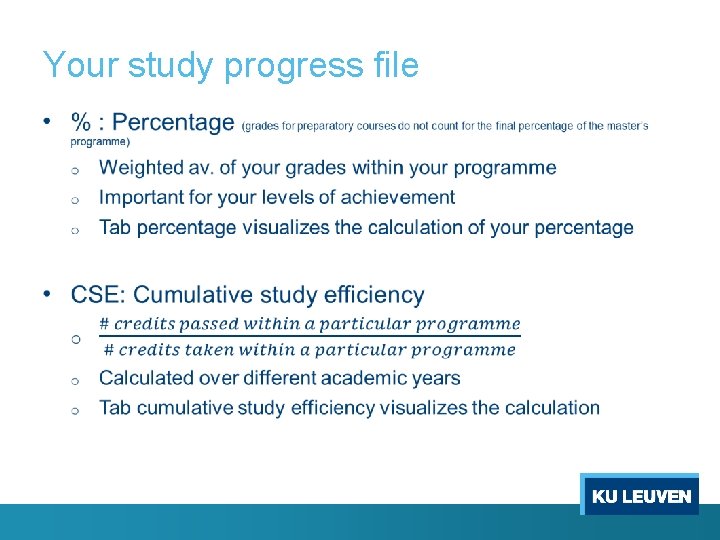 Your study progress file

• % : Percentage (grades for preparatory courses do not count for the final percentage of the master's programme)
  ○ Weighted av. of your grades within your programme
  ○ Important for your levels of achievement
  ○ Tab percentage visualizes the calculation of your percentage

• CSE: Cumulative study efficiency
  ○ $\frac{\#\ credits\ passed\ within\ a\ particular\ programme}{\#\ credits\ taken\ within\ a\ particular\ programme}$
  ○ Calculated over different academic years
  ○ Tab cumulative study efficiency visualizes the calculation

KU LEUVEN